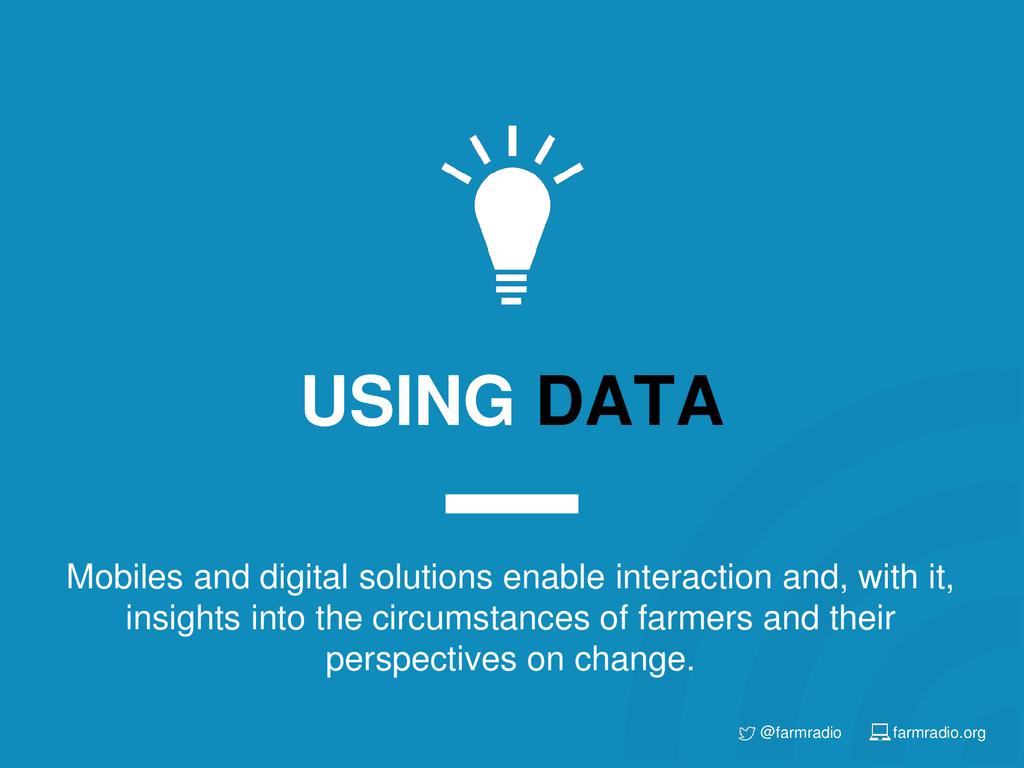 USING DATA

Mobiles and digital solutions enable interaction and, with it, insights into the circumstances of farmers and their perspectives on change.

@farmradio farmradio.org